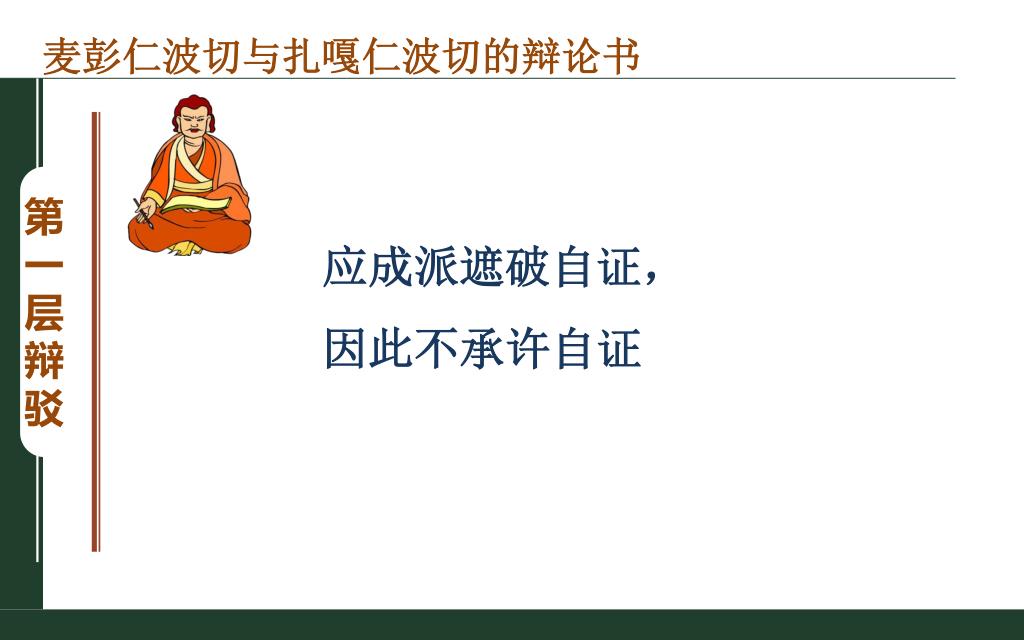 麦彭仁波切与扎嘎仁波切的辩论书

第一层辩驳

应成派遮破自证，
因此不承许自证